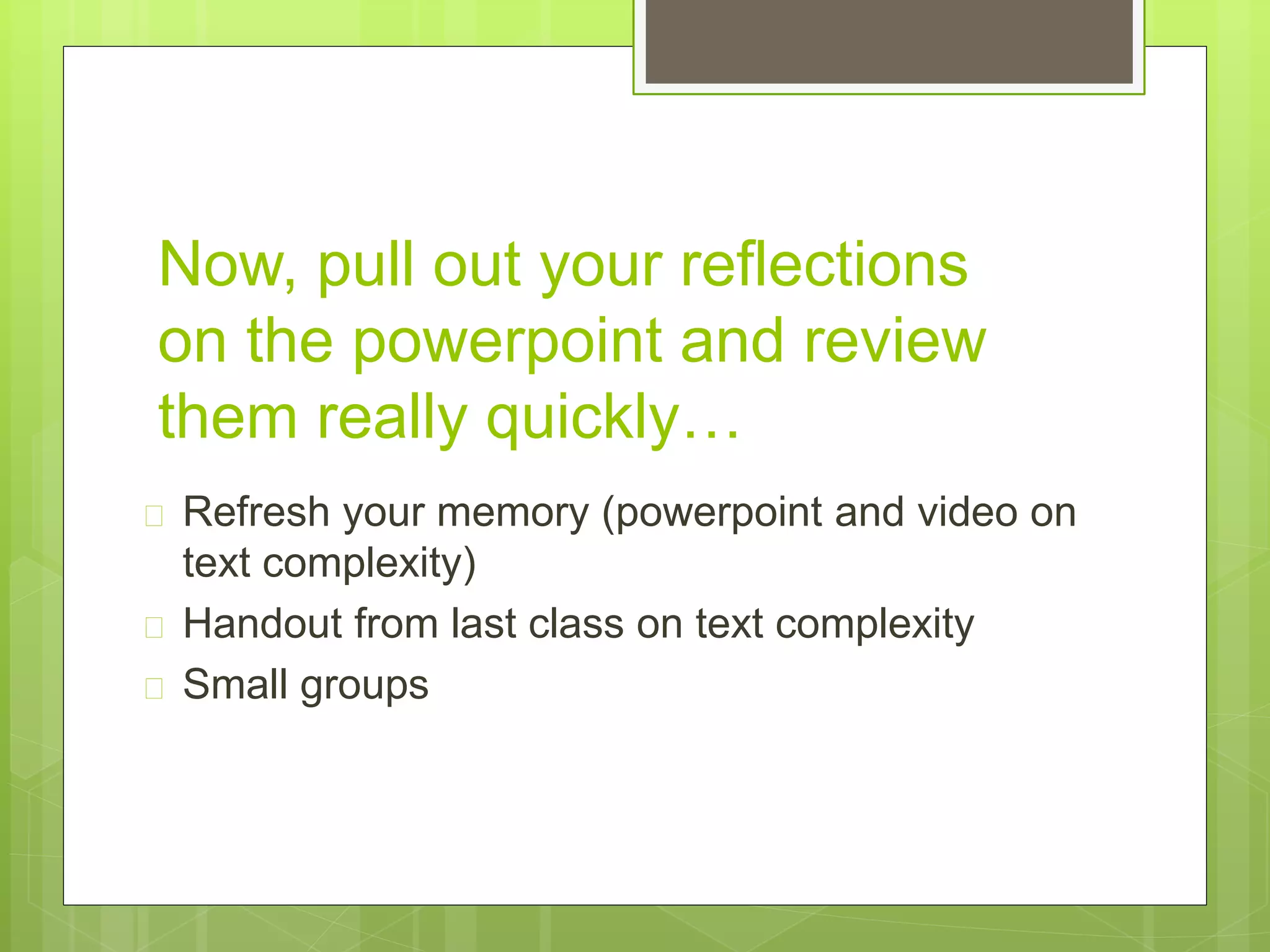 Now, pull out your reflections on the powerpoint and review them really quickly…

Refresh your memory (powerpoint and video on text complexity)

Handout from last class on text complexity

Small groups